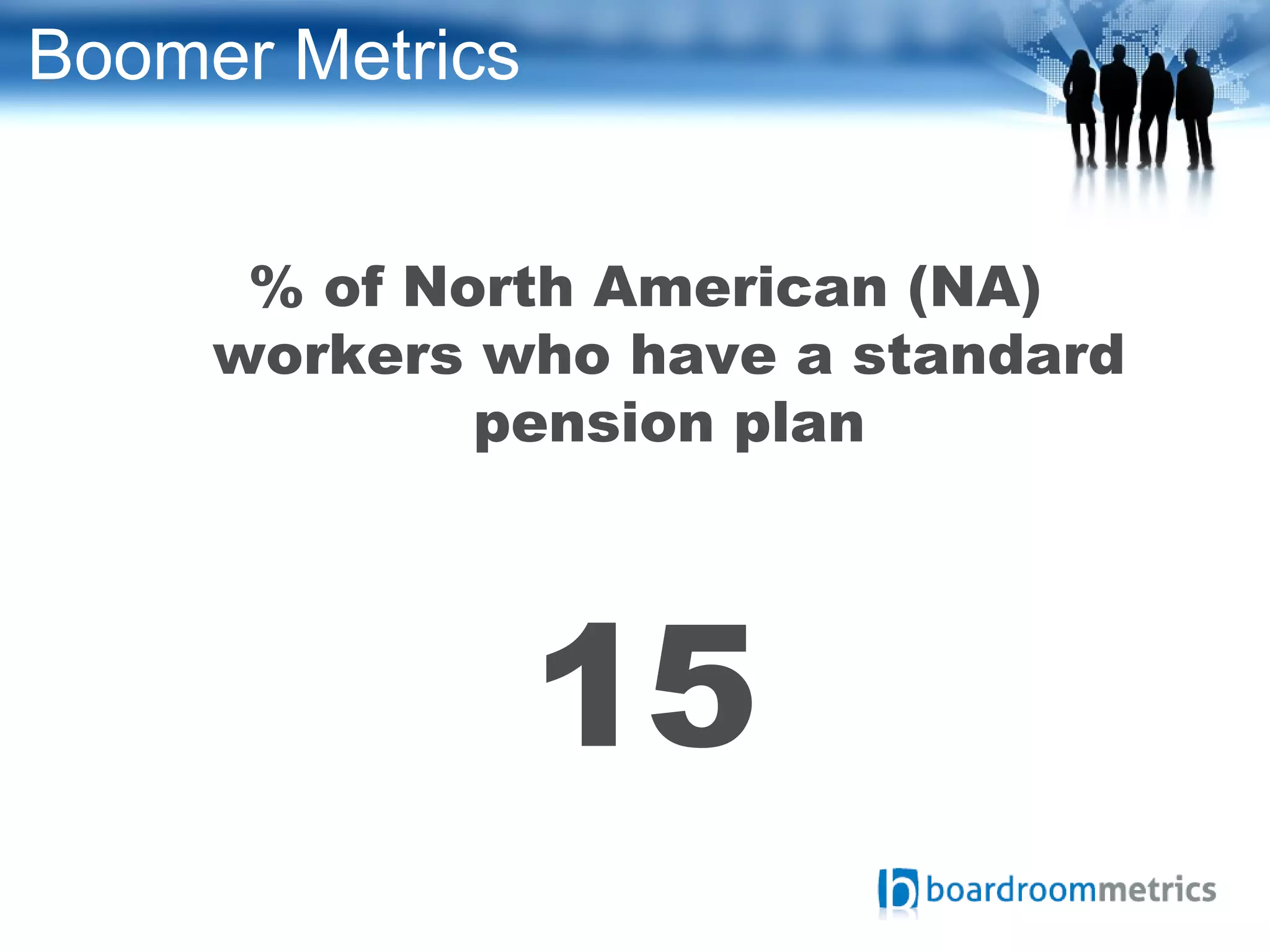 Boomer Metrics

% of North American (NA) workers who have a standard pension plan

15

boardroommetrics